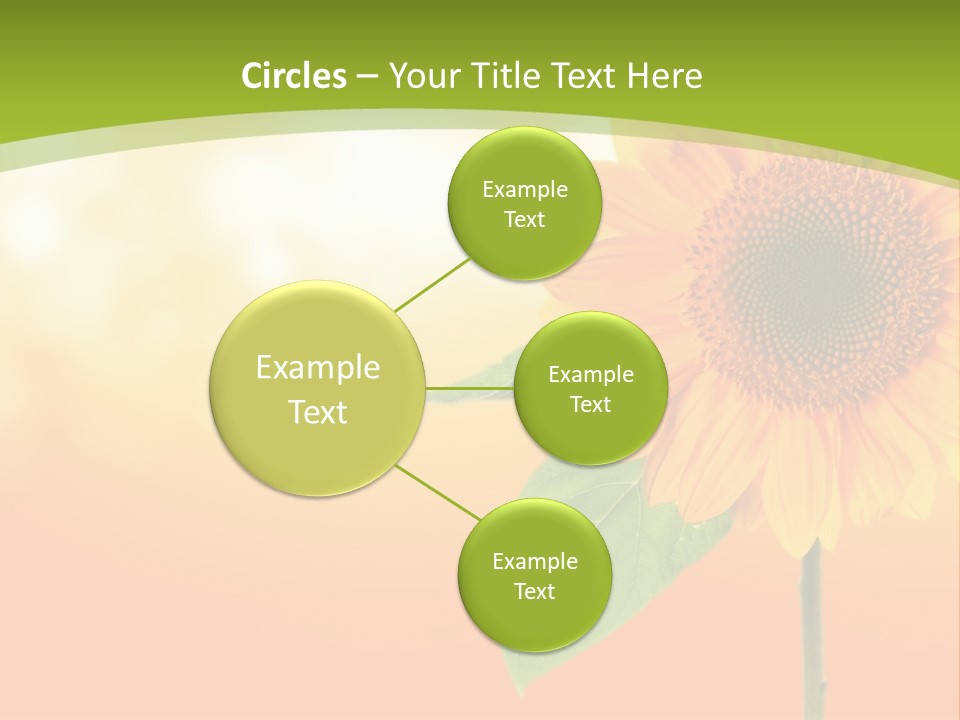 Circles – Your Title Text Here

Example Text

Example Text

Example Text

Example Text